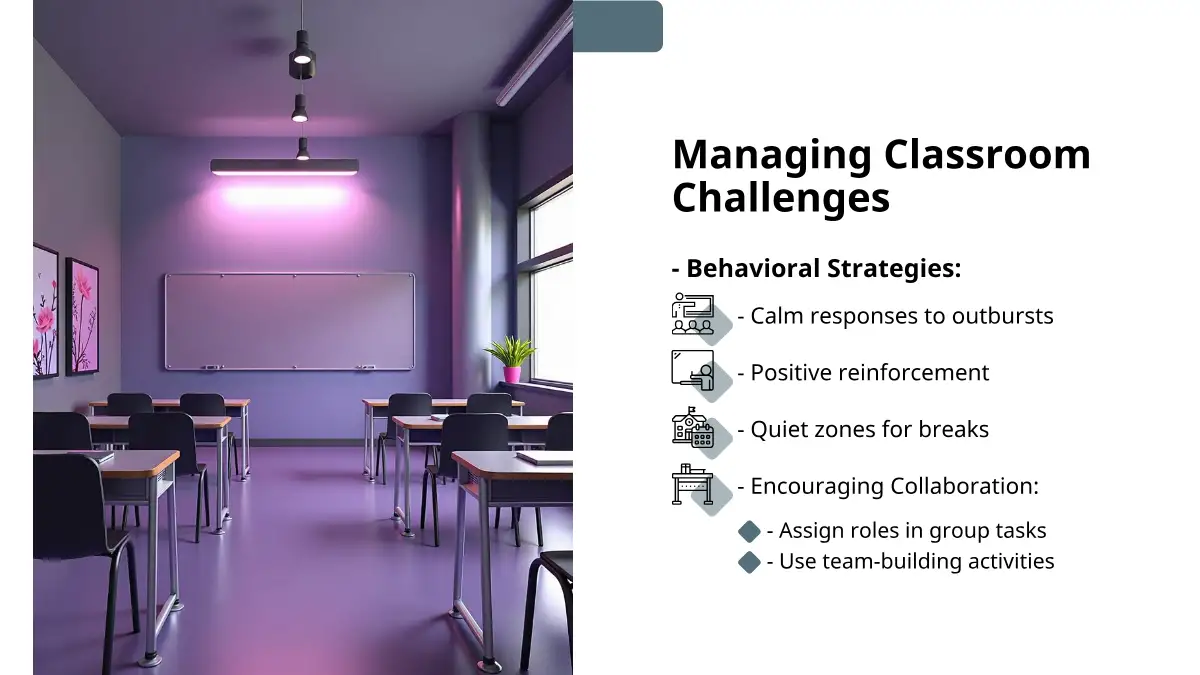 Managing Classroom Challenges

- Behavioral Strategies:

- Calm responses to outbursts

- Positive reinforcement

- Quiet zones for breaks

- Encouraging Collaboration:

- Assign roles in group tasks

- Use team-building activities